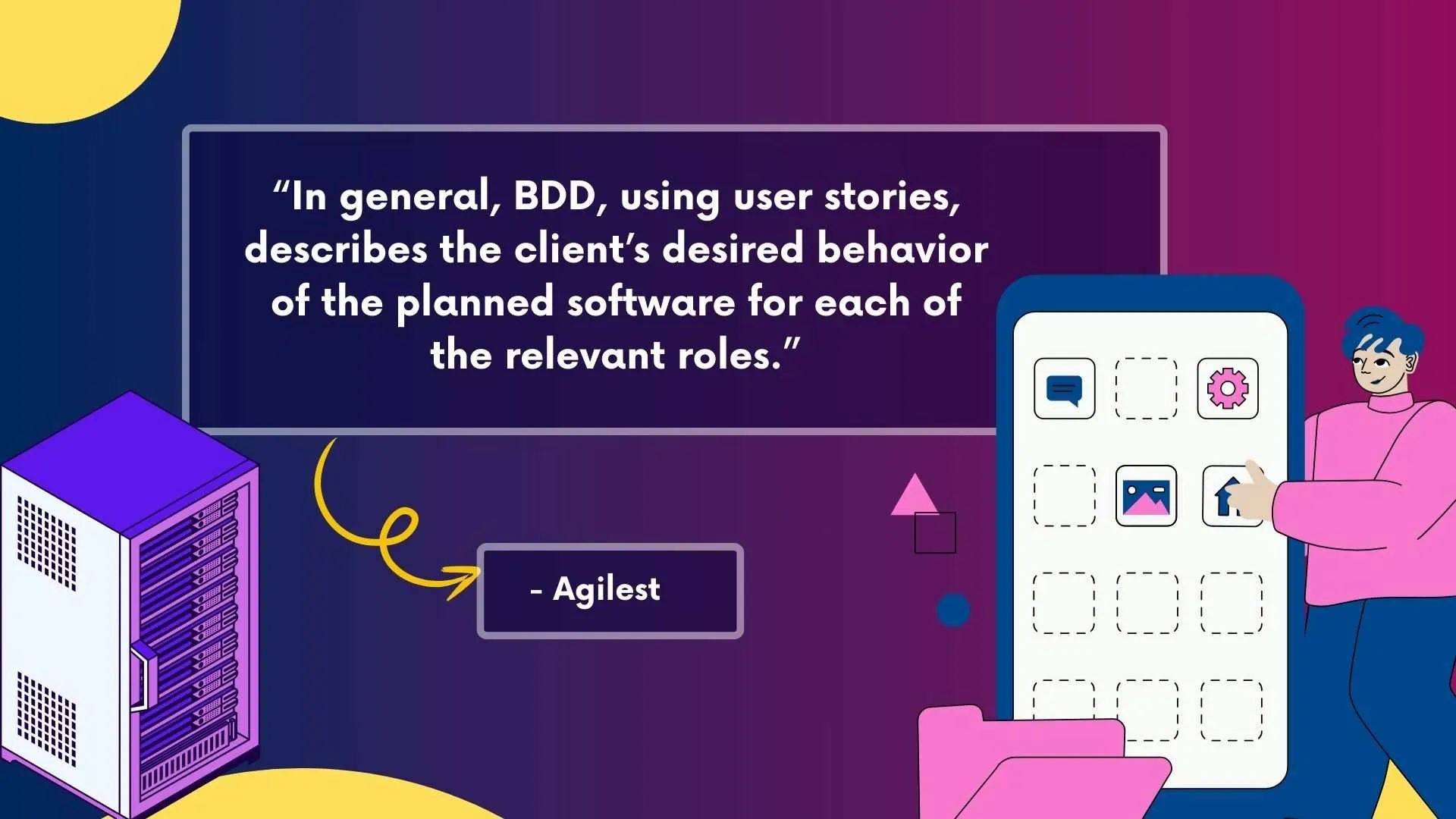 “In general, BDD, using user stories, describes the client’s desired behavior of the planned software for each of the relevant roles.”

- Agilest